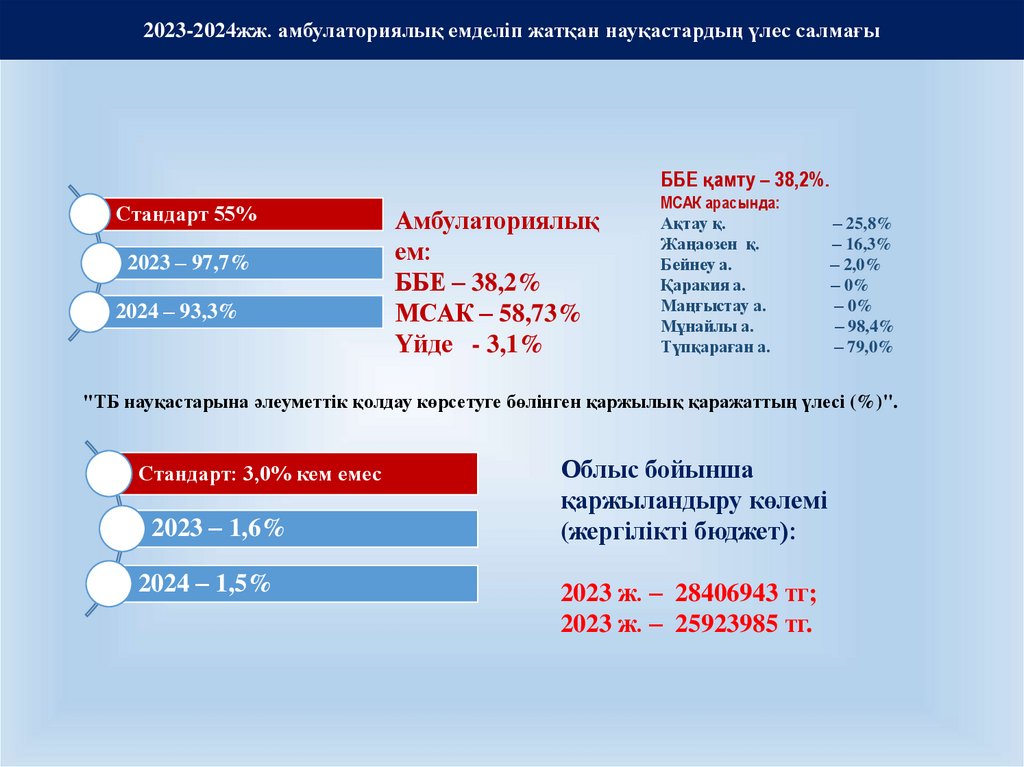 2023-2024жж. амбулаториялық емделіп жатқан науқастардың үлес салмағы

Стандарт 55%

2023 – 97,7%

2024 – 93,3%

Амбулаториялық ем:
ББЕ – 38,2%
МСАК – 58,73%
Үйде - 3,1%

ББЕ қамту – 38,2%.
МСАК арасында:
Ақтау қ. – 25,8%
Жаңаөзен қ. – 16,3%
Бейнеу а. – 2,0%
Қаракия а. – 0%
Маңғыстау а. – 0%
Мұнайлы а. – 98,4%
Түпқараған а. – 79,0%

"ТБ науқастарына әлеуметтік қолдау көрсетуге бөлінген қаржылық қаражаттың үлесі (%)".

Стандарт: 3,0% кем емес

2023 – 1,6%

2024 – 1,5%

Облыс бойынша қаржыландыру көлемі (жергілікті бюджет):

2023 ж. – 28406943 тг;
2023 ж. – 25923985 тг.